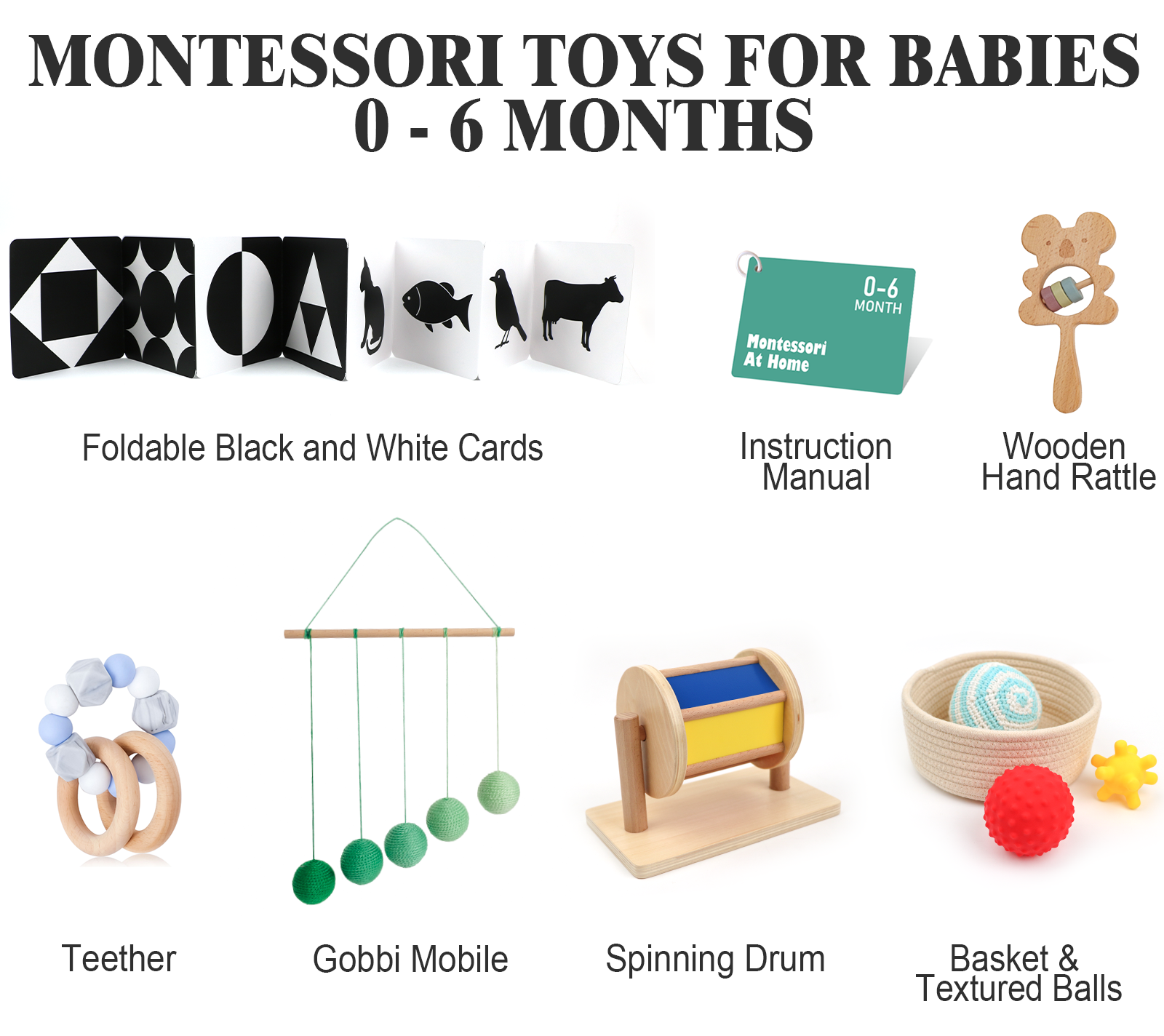 MONTESSORI TOYS FOR BABIES
0 - 6 MONTHS

0-6
MONTH
Montessori
At Home

Foldable Black and White Cards

Instruction Manual

Wooden Hand Rattle

Teether

Gobbi Mobile

Spinning Drum

Basket & Textured Balls